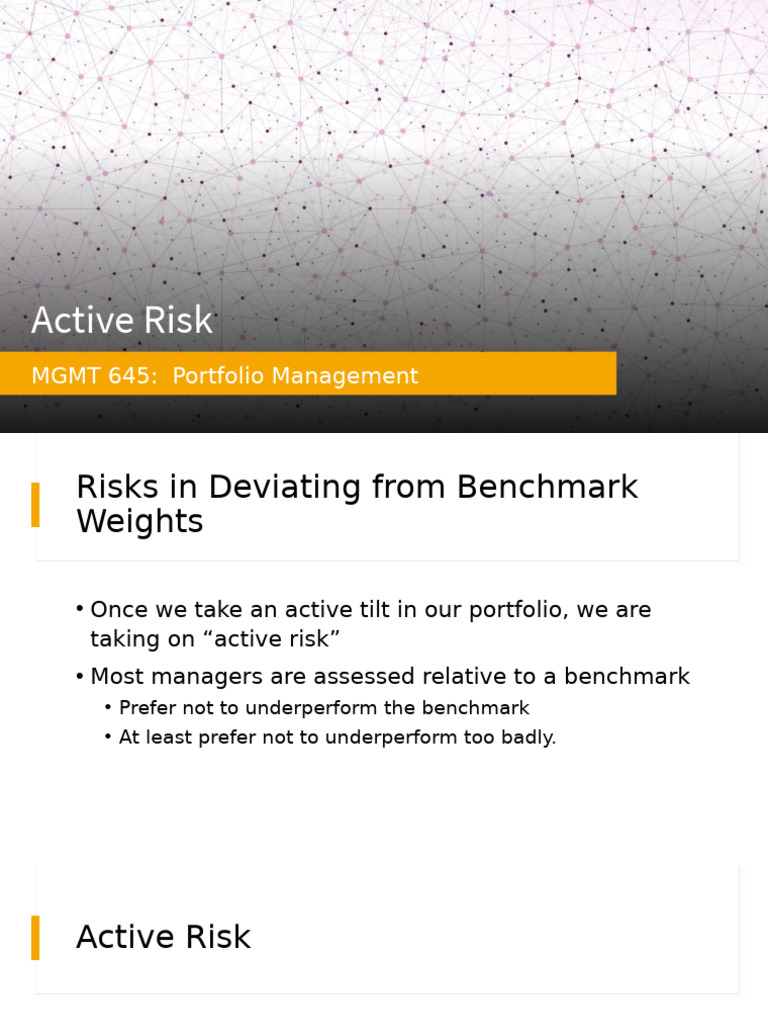 Active Risk

MGMT 645:  Portfolio Management

Risks in Deviating from Benchmark Weights

• Once we take an active tilt in our portfolio, we are taking on “active risk”
• Most managers are assessed relative to a benchmark
  • Prefer not to underperform the benchmark
  • At least prefer not to underperform too badly.

Active Risk